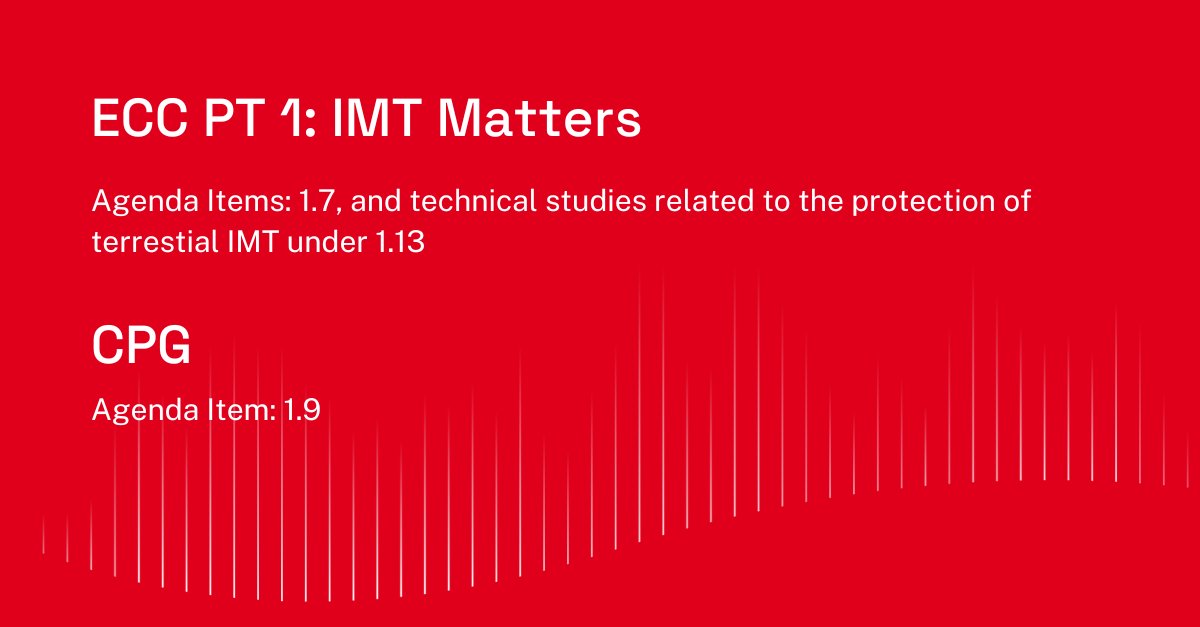 ECC PT 1: IMT Matters

Agenda Items: 1.7, and technical studies related to the protection of terrestial IMT under 1.13

CPG

Agenda Item: 1.9